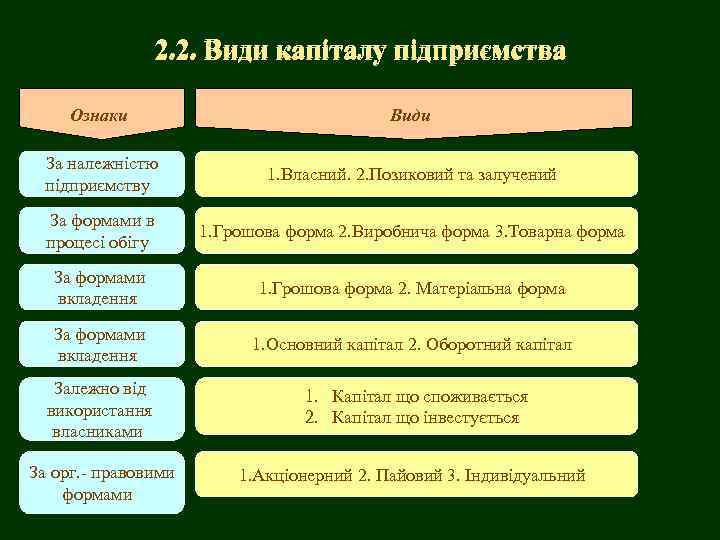 2.2. Види капіталу підприємства

| Ознаки | Види |
|---|---|
| За належністю підприємству | 1.Власний. 2.Позиковий та залучений |
| За формами в процесі обігу | 1.Грошова форма 2.Виробнича форма 3.Товарна форма |
| За формами вкладення | 1.Грошова форма 2. Матеріальна форма |
| За формами вкладення | 1.Основний капітал 2. Оборотний капітал |
| Залежно від використання власниками | 1. Капітал що споживається 2. Капітал що інвестується |
| За орг.- правовими формами | 1.Акціонерний 2. Пайовий 3. Індивідуальний |